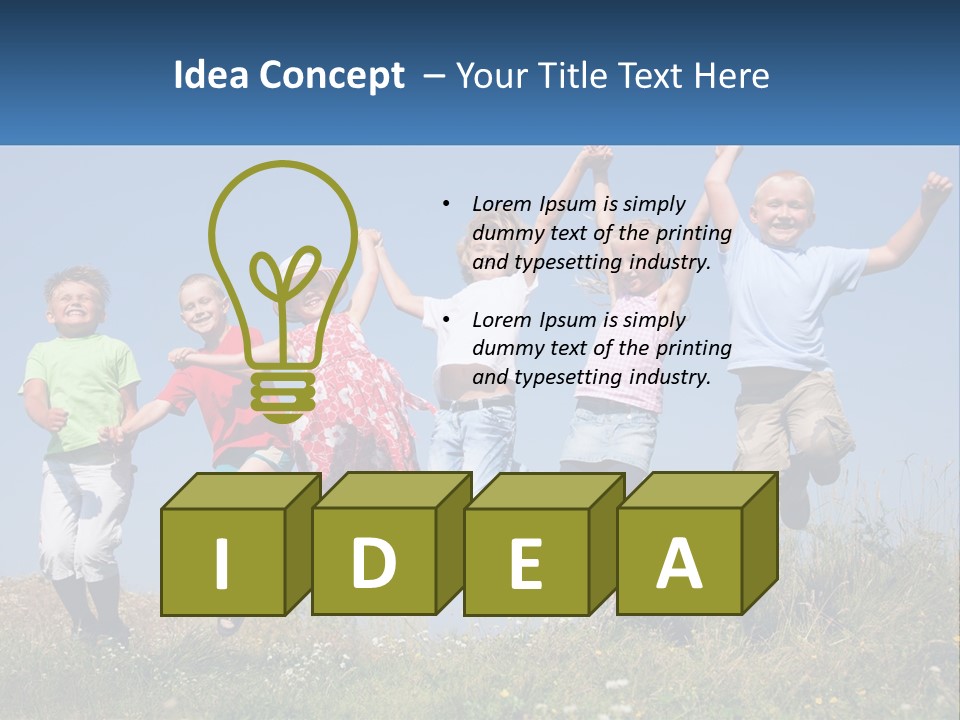 Idea Concept – Your Title Text Here

• Lorem Ipsum is simply dummy text of the printing and typesetting industry.

• Lorem Ipsum is simply dummy text of the printing and typesetting industry.

I D E A